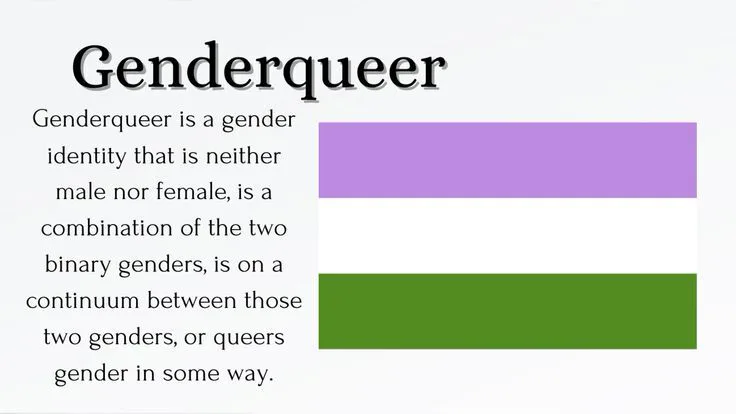 Genderqueer

Genderqueer is a gender identity that is neither male nor female, is a combination of the two binary genders, is on a continuum between those two genders, or queers gender in some way.